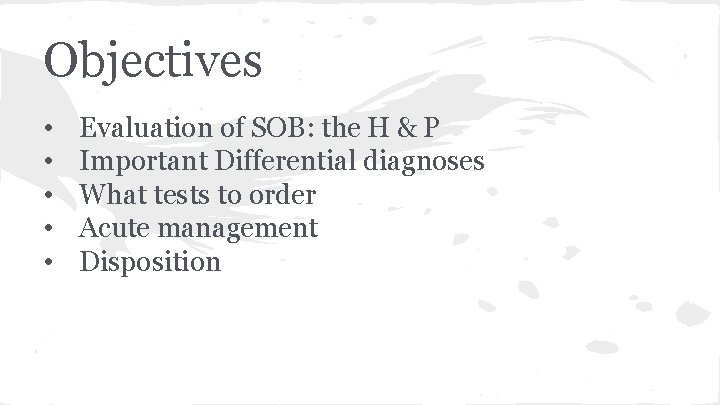 Objectives

• Evaluation of SOB: the H & P
• Important Differential diagnoses
• What tests to order
• Acute management
• Disposition